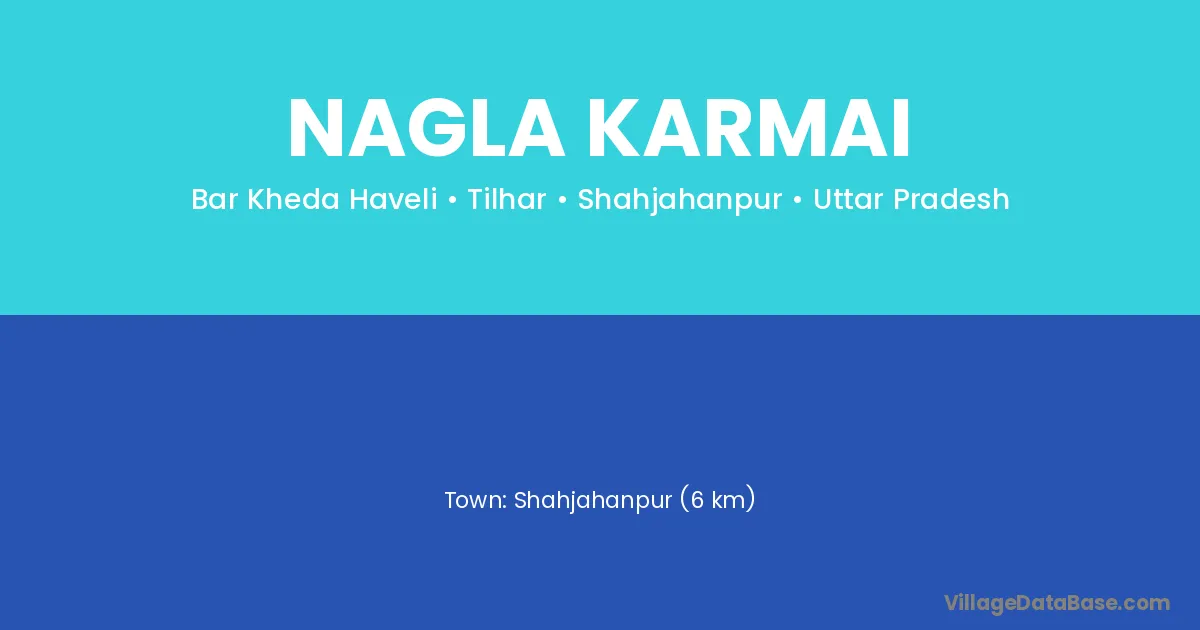 NAGLA KARMAI

Bar Kheda Haveli • Tilhar • Shahjahanpur • Uttar Pradesh

Town: Shahjahanpur (6 km)

VillageDataBase.com